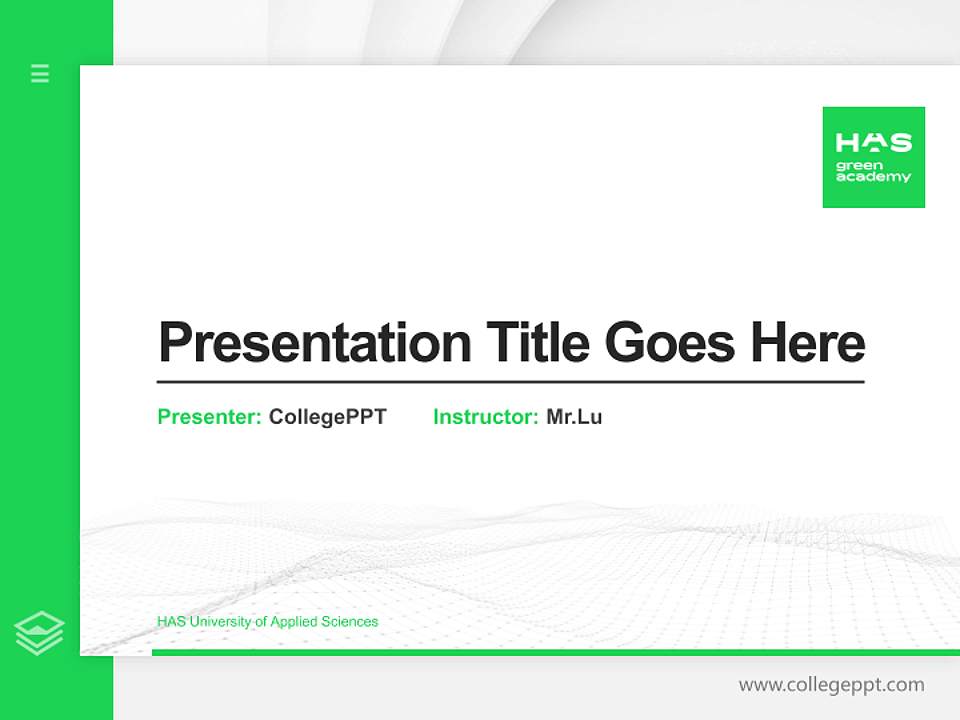 HAS
green
academy

Presentation Title Goes Here

Presenter: CollegePPT Instructor: Mr.Lu

HAS University of Applied Sciences

www.collegeppt.com